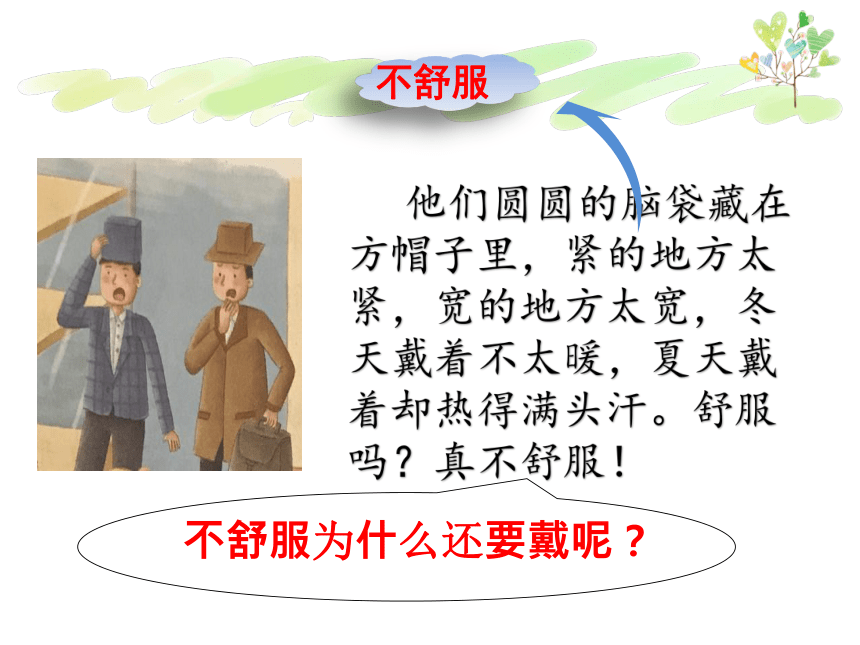 不舒服

他们圆圆的脑袋藏在方帽子里，紧的地方太紧，宽的地方太宽，冬天戴着不太暖，夏天戴着却热得满头汗。舒服吗？真不舒服！

不舒服为什么还要戴呢？